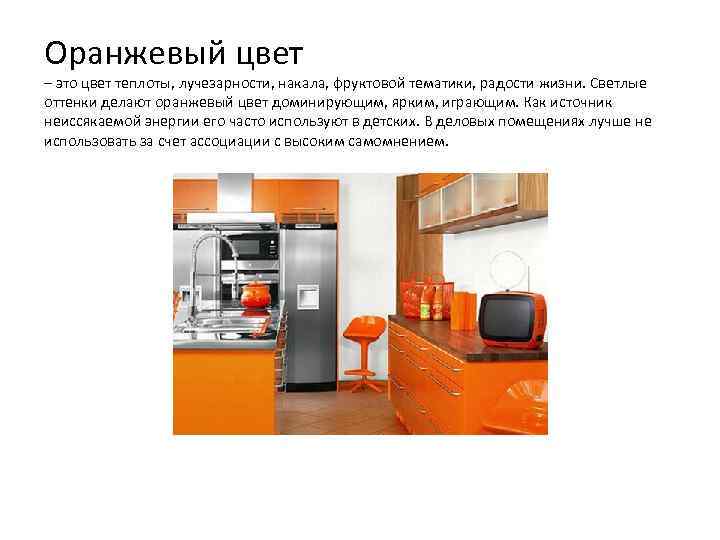 Оранжевый цвет

– это цвет теплоты, лучезарности, накала, фруктовой тематики, радости жизни. Светлые оттенки делают оранжевый цвет доминирующим, ярким, играющим. Как источник неиссякаемой энергии его часто используют в детских. В деловых помещениях лучше не использовать за счет ассоциации с высоким самомнением.